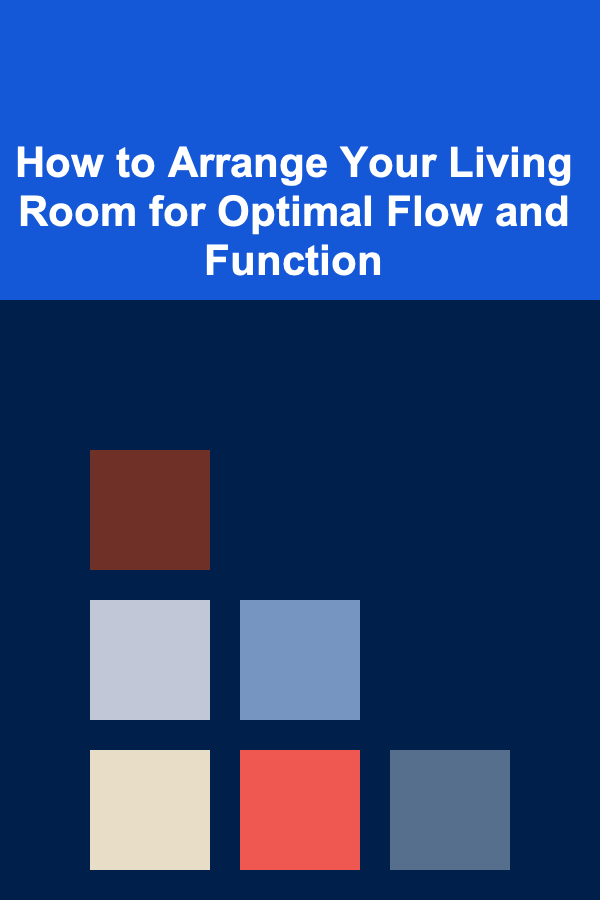 How to Arrange Your Living Room for Optimal Flow and Function